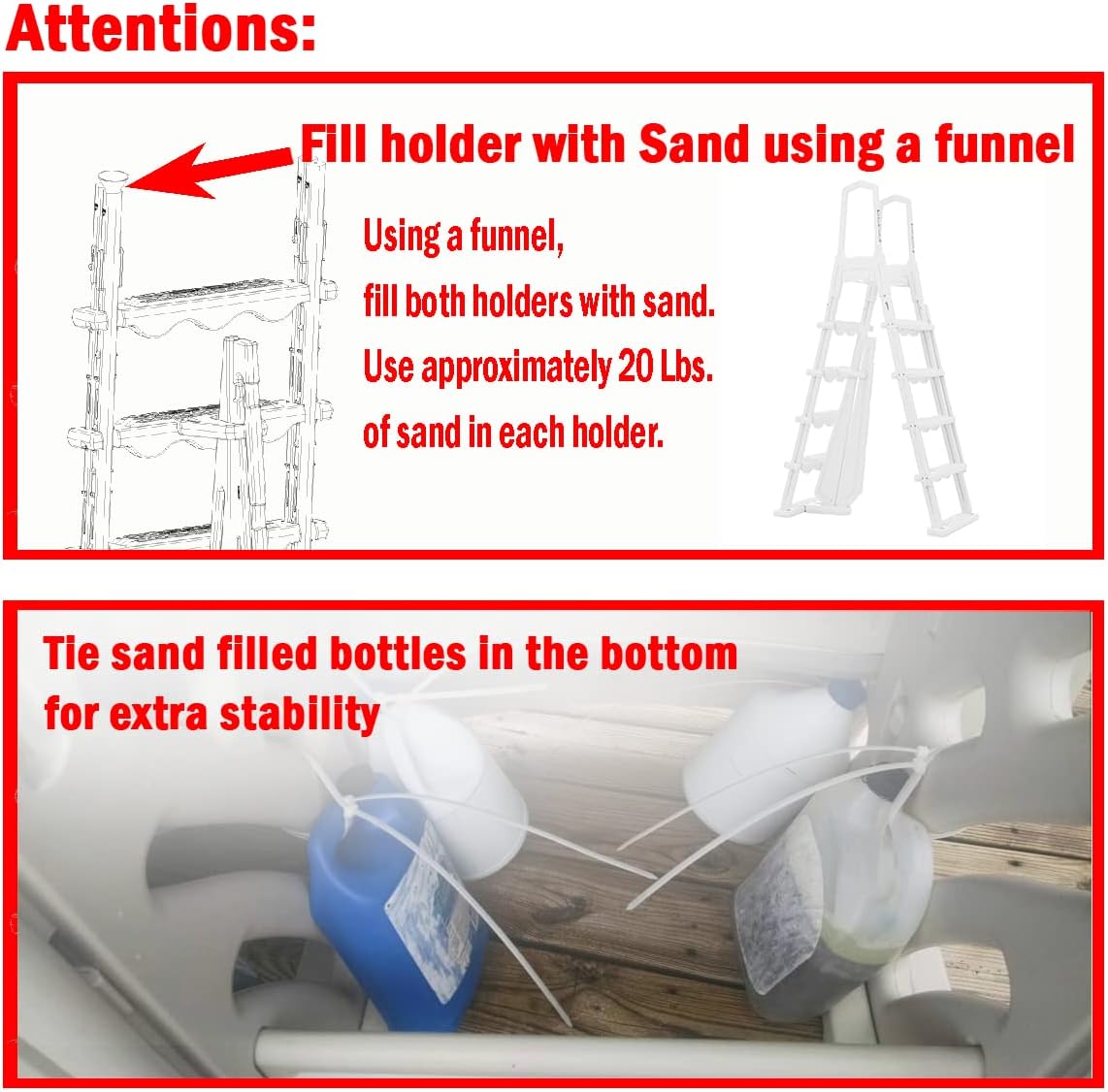 Attentions:

Fill holder with Sand using a funnel

Using a funnel,
fill both holders with sand.
Use approximately 20 Lbs.
of sand in each holder.

Tie sand filled bottles in the bottom
for extra stability